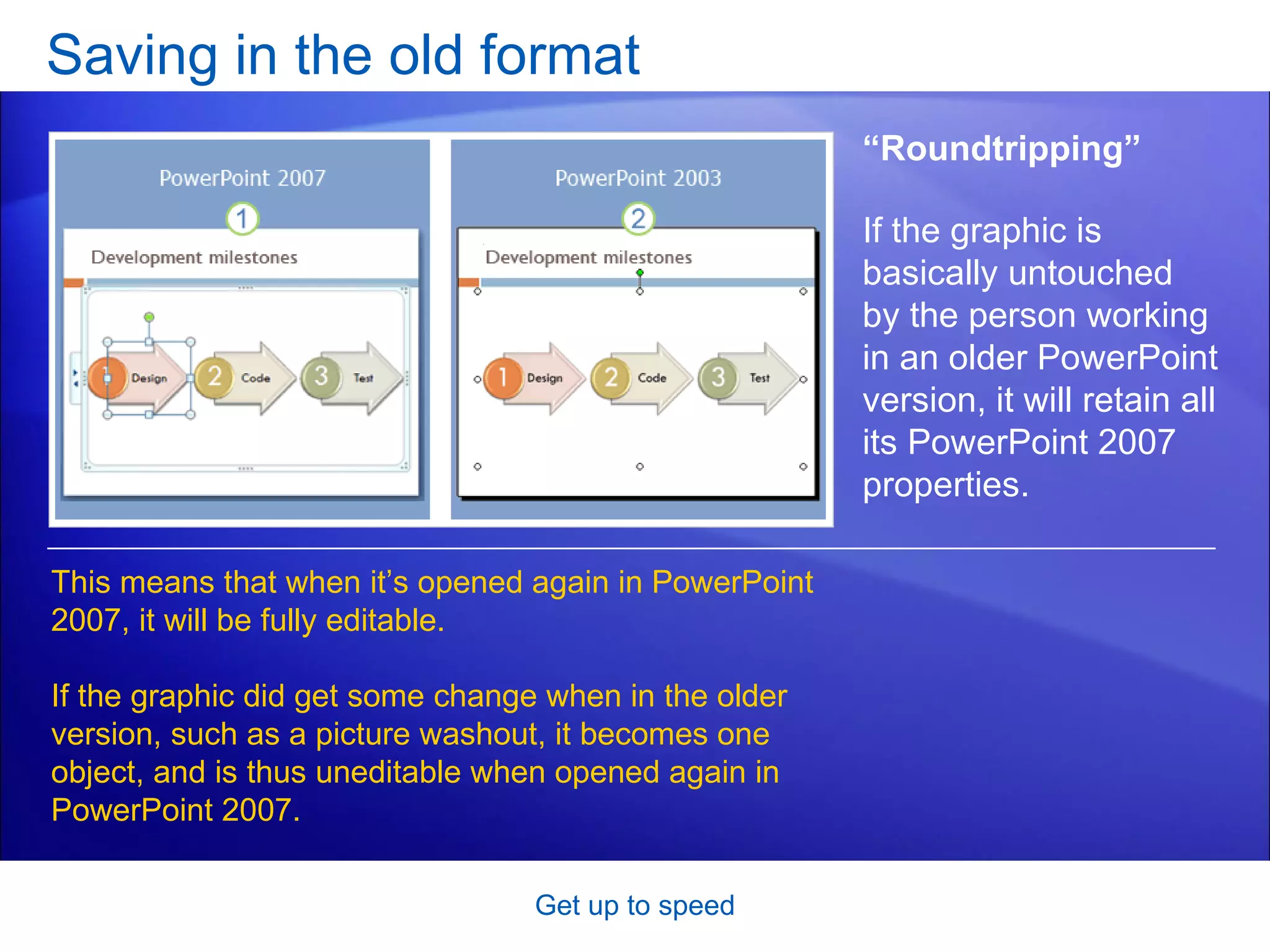 Saving in the old format

PowerPoint 2007

1

Development milestones

1 Design

2 Code

3 Test

PowerPoint 2003

2

Development milestones

1 Design

2 Code

3 Test

“Roundtripping”

If the graphic is basically untouched by the person working in an older PowerPoint version, it will retain all its PowerPoint 2007 properties.

This means that when it’s opened again in PowerPoint 2007, it will be fully editable.

If the graphic did get some change when in the older version, such as a picture washout, it becomes one object, and is thus uneditable when opened again in PowerPoint 2007.

Get up to speed